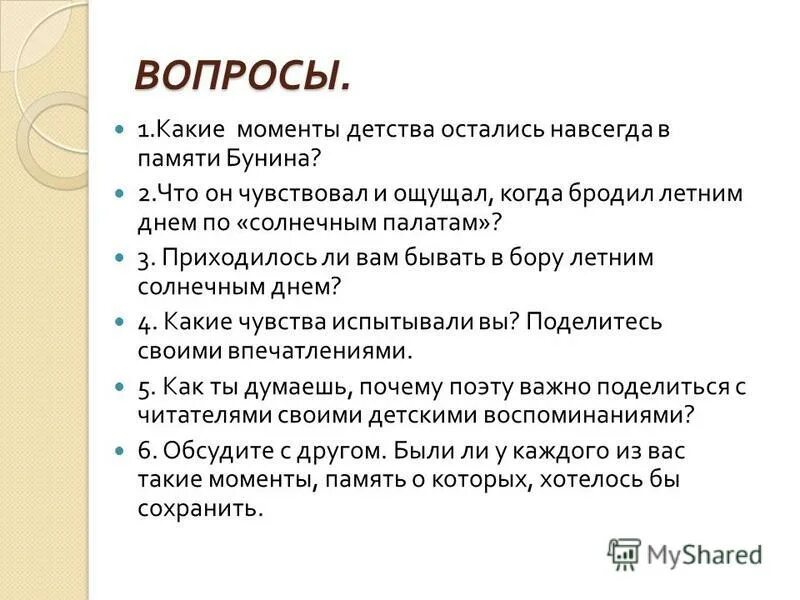 ВОПРОСЫ.

1.Какие моменты детства остались навсегда в памяти Бунина?

2.Что он чувствовал и ощущал, когда бродил летним днем по «солнечным палатам»?

3. Приходилось ли вам бывать в бору летним солнечным днем?

4. Какие чувства испытывали вы? Поделитесь своими впечатлениями.

5. Как ты думаешь, почему поэту важно поделиться с читателями своими детскими воспоминаниями?

6. Обсудите с другом. Были ли у каждого из вас такие моменты, память о которых, хотелось бы сохранить.

MyShared